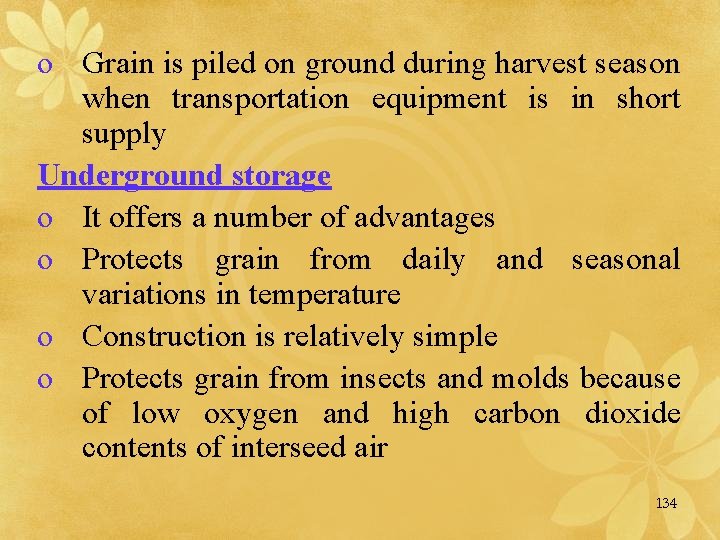 o Grain is piled on ground during harvest season when transportation equipment is in short supply

Underground storage

o It offers a number of advantages

o Protects grain from daily and seasonal variations in temperature

o Construction is relatively simple

o Protects grain from insects and molds because of low oxygen and high carbon dioxide contents of interseed air

134